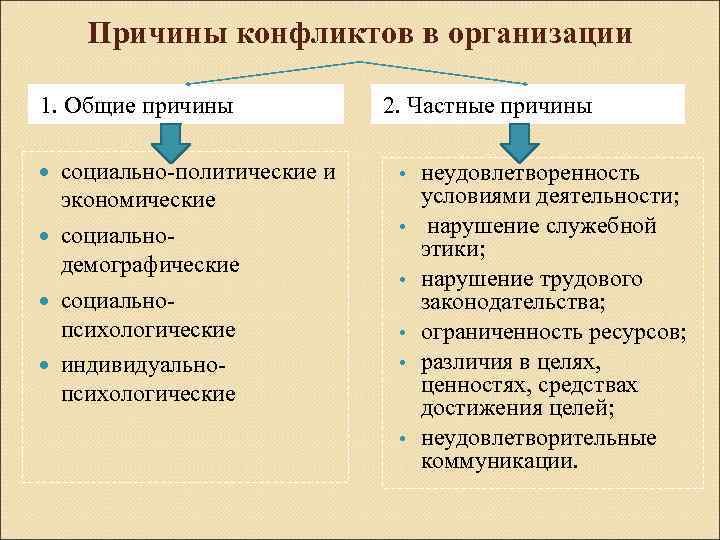 Причины конфликтов в организации

1. Общие причины

- социально-политические и экономические
- социально-демографические
- социально-психологические
- индивидуально-психологические

2. Частные причины

- неудовлетворенность условиями деятельности;
- нарушение служебной этики;
- нарушение трудового законодательства;
- ограниченность ресурсов;
- различия в целях, ценностях, средствах достижения целей;
- неудовлетворительные коммуникации.